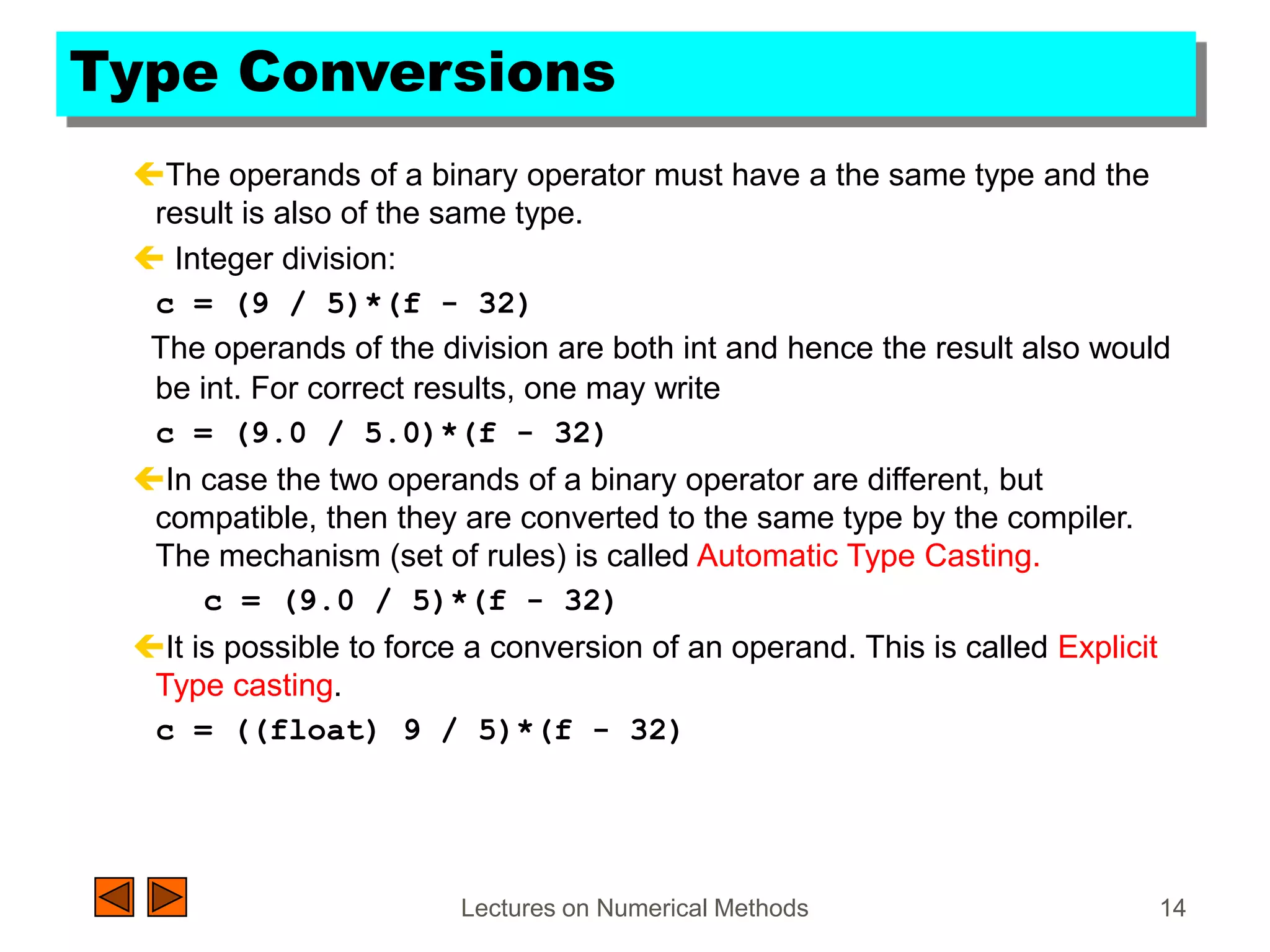 Type Conversions

The operands of a binary operator must have a the same type and the result is also of the same type.

Integer division:

c = (9 / 5)*(f - 32)

The operands of the division are both int and hence the result also would be int. For correct results, one may write

c = (9.0 / 5.0)*(f - 32)

In case the two operands of a binary operator are different, but compatible, then they are converted to the same type by the compiler. The mechanism (set of rules) is called Automatic Type Casting.

c = (9.0 / 5)*(f - 32)

It is possible to force a conversion of an operand. This is called Explicit Type casting.

c = ((float) 9 / 5)*(f - 32)

Lectures on Numerical Methods

14